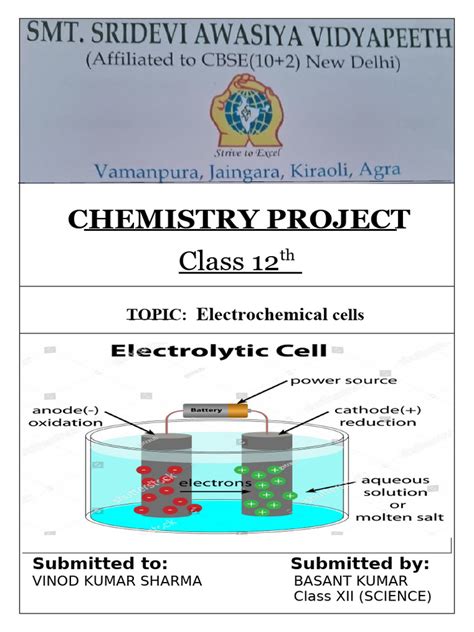 SMT. SRIDEVI AWASIYA VIDYAPEETH
(Affiliated to CBSE(10+2) New Delhi)

Strive to Excel

Vamanpura, Jaingara, Kiraoli, Agra

CHEMISTRY PROJECT

Class 12$^{th}$

TOPIC: Electrochemical cells

Electrolytic Cell

power source

Battery

anode(-)
oxidation

cathode(+)
reduction

electrons

aqueous solution or molten salt

Submitted to:
VINOD KUMAR SHARMA

Submitted by:
BASANT KUMAR
Class XII (SCIENCE)